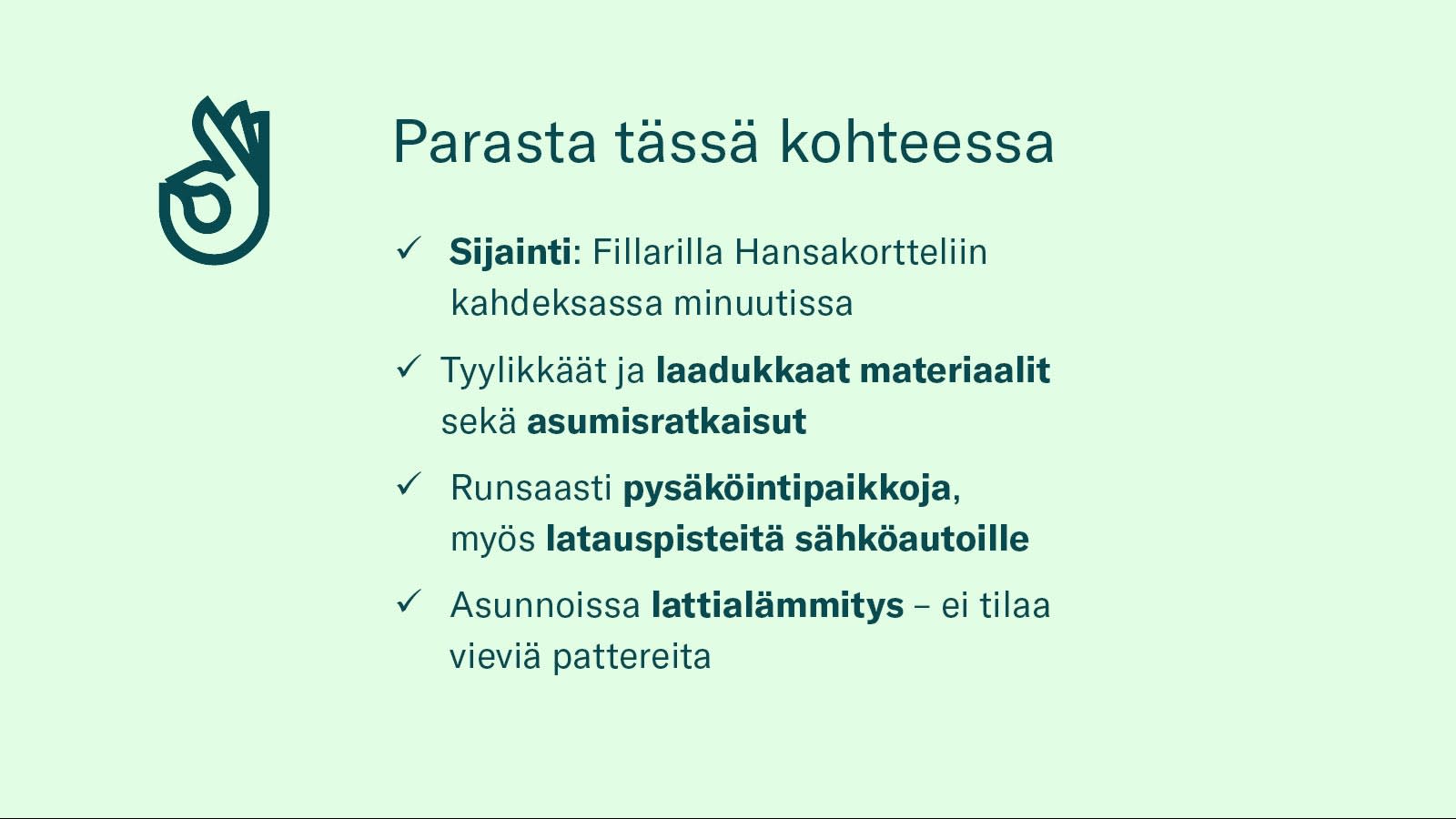 Parasta tässä kohteessa

✓ Sijainti: Fillarilla Hansakortteliin kahdeksassa minuutissa

✓ Tyylikkäät ja laadukkaat materiaalit sekä asumisratkaisut

✓ Runsaasti pysäköintipaikkoja, myös latauspisteitä sähköautoille

✓ Asunnoissa lattialämmitys – ei tilaa vieviä pattereita